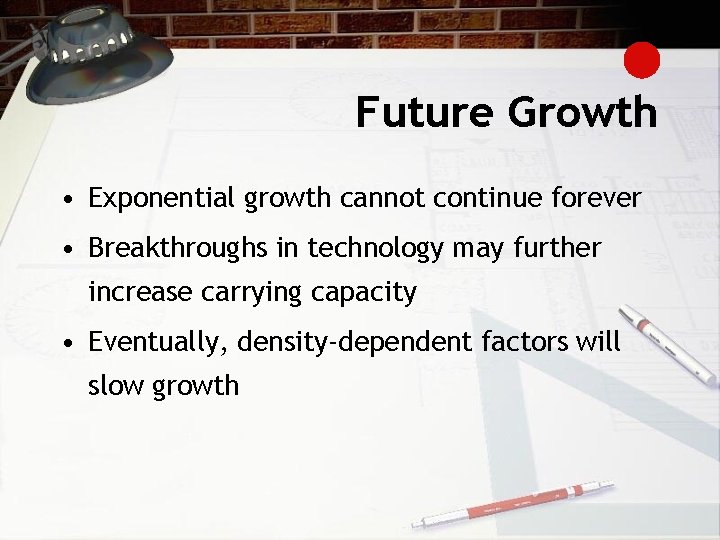 Future Growth

• Exponential growth cannot continue forever
• Breakthroughs in technology may further increase carrying capacity
• Eventually, density-dependent factors will slow growth